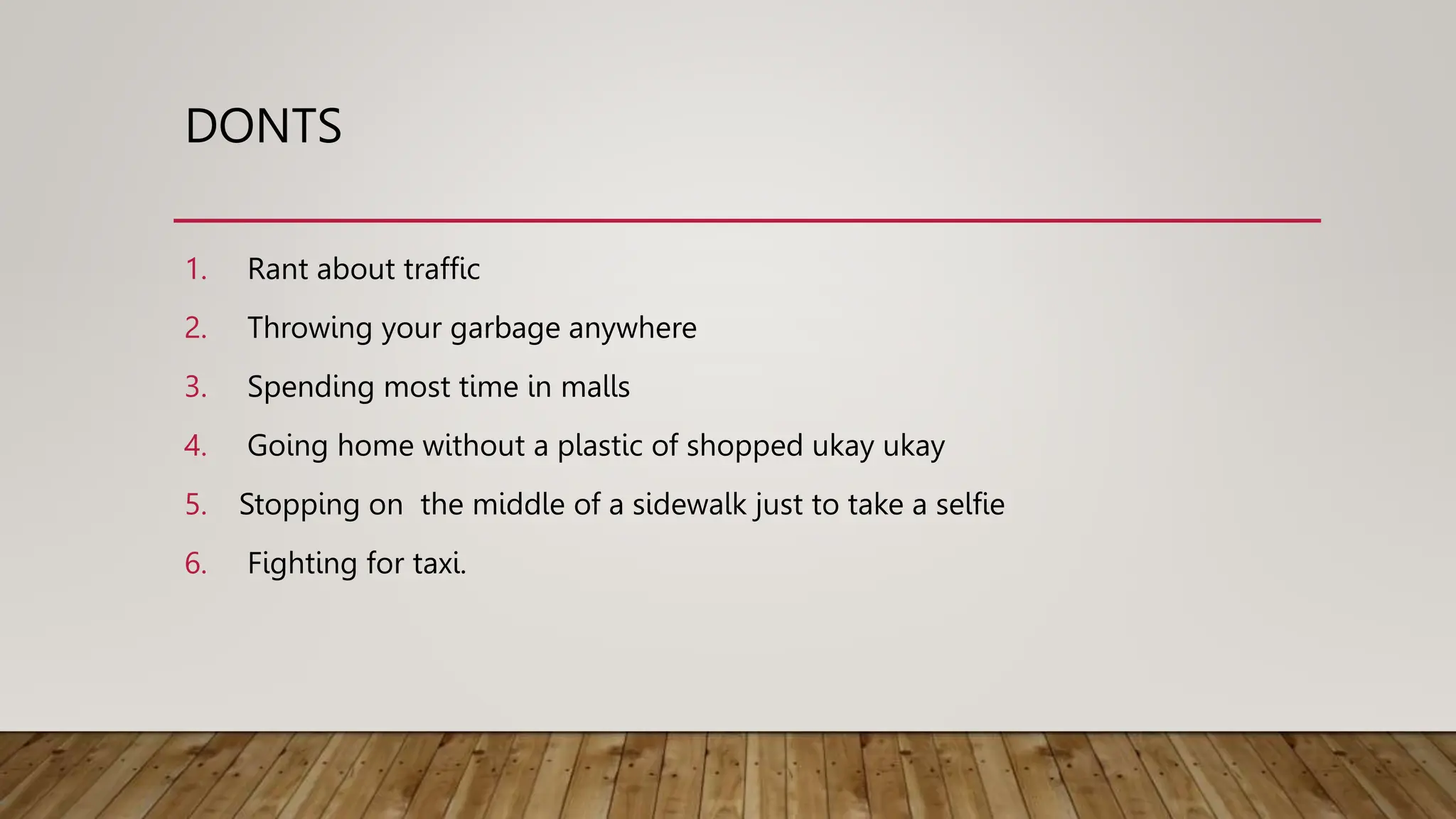 DONTS

1. Rant about traffic
2. Throwing your garbage anywhere
3. Spending most time in malls
4. Going home without a plastic of shopped ukay ukay
5. Stopping on  the middle of a sidewalk just to take a selfie
6. Fighting for taxi.